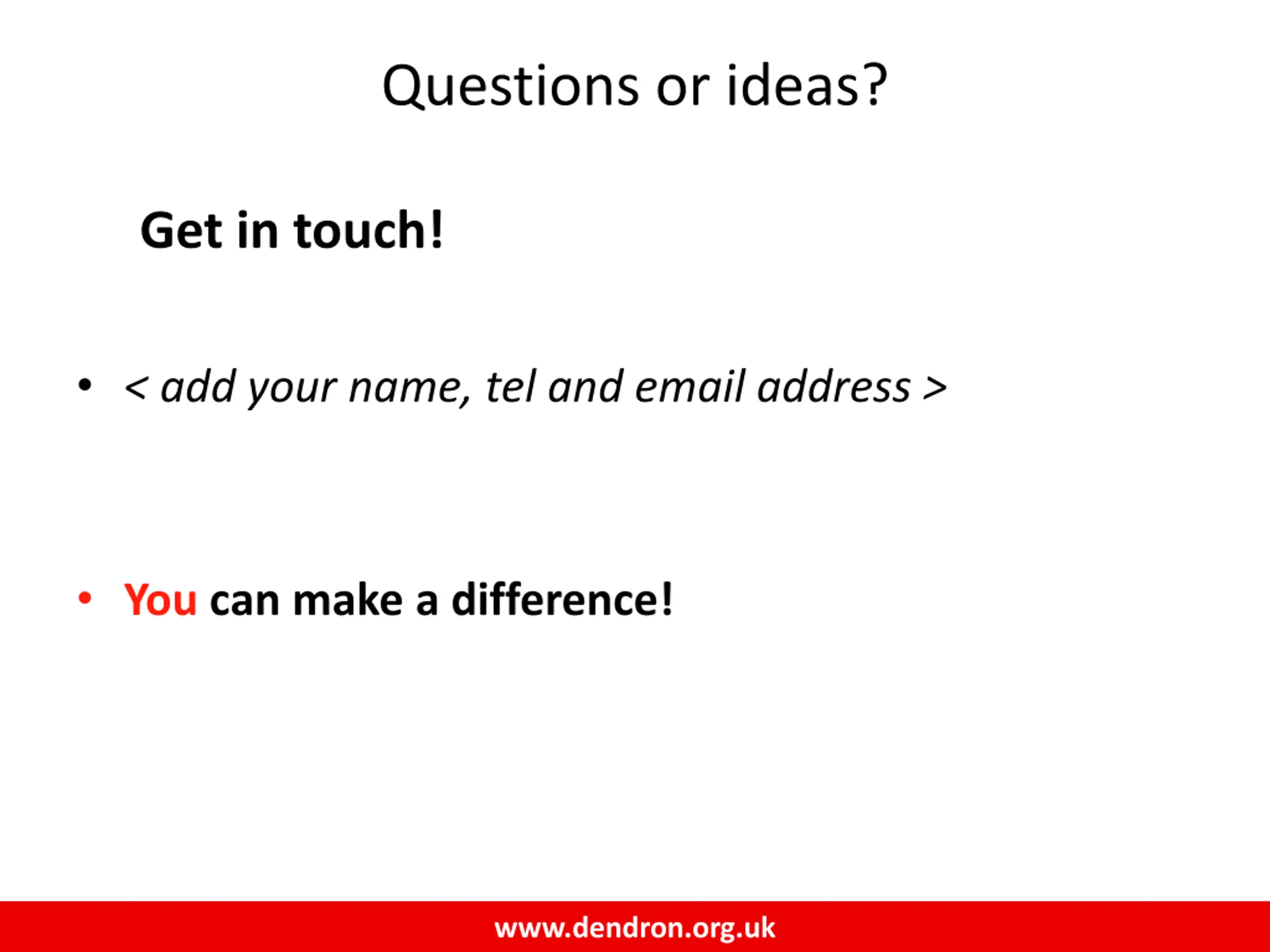 Questions or ideas?

Get in touch!

• < add your name, tel and email address >

• You can make a difference!

www.dendron.org.uk